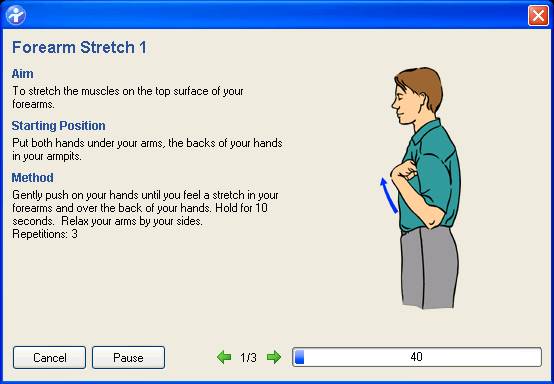 Forearm Stretch 1

Aim

To stretch the muscles on the top surface of your forearms.

Starting Position

Put both hands under your arms, the backs of your hands in your armpits.

Method

Gently push on your hands until you feel a stretch in your forearms and over the back of your hands. Hold for 10 seconds. Relax your arms by your sides.
Repetitions: 3

Cancel

Pause

1/3

40